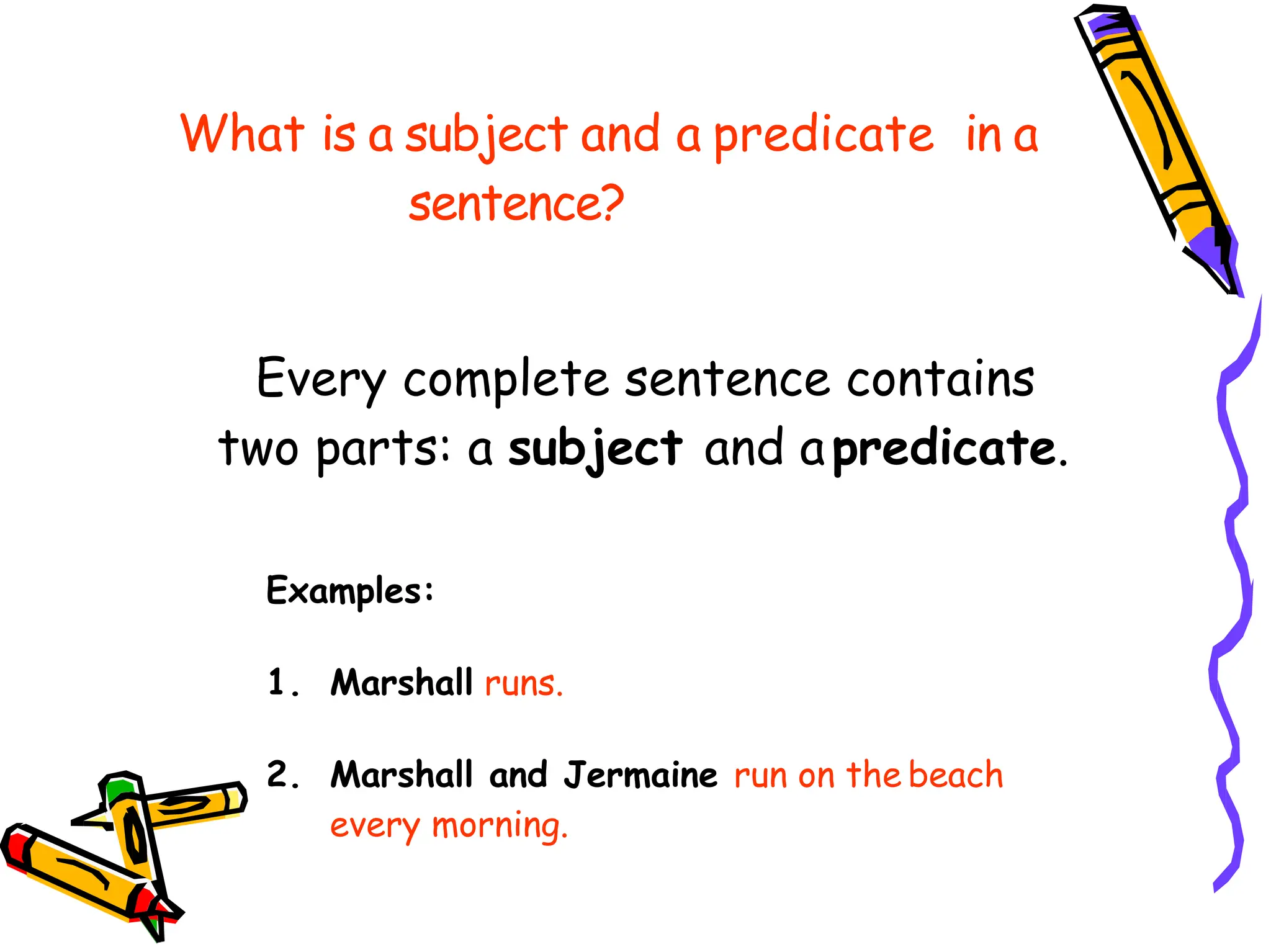 What is a subject and a predicate in a sentence?

Every complete sentence contains two parts: a subject and a predicate.

Examples:

1. Marshall runs.

2. Marshall and Jermaine run on the beach every morning.